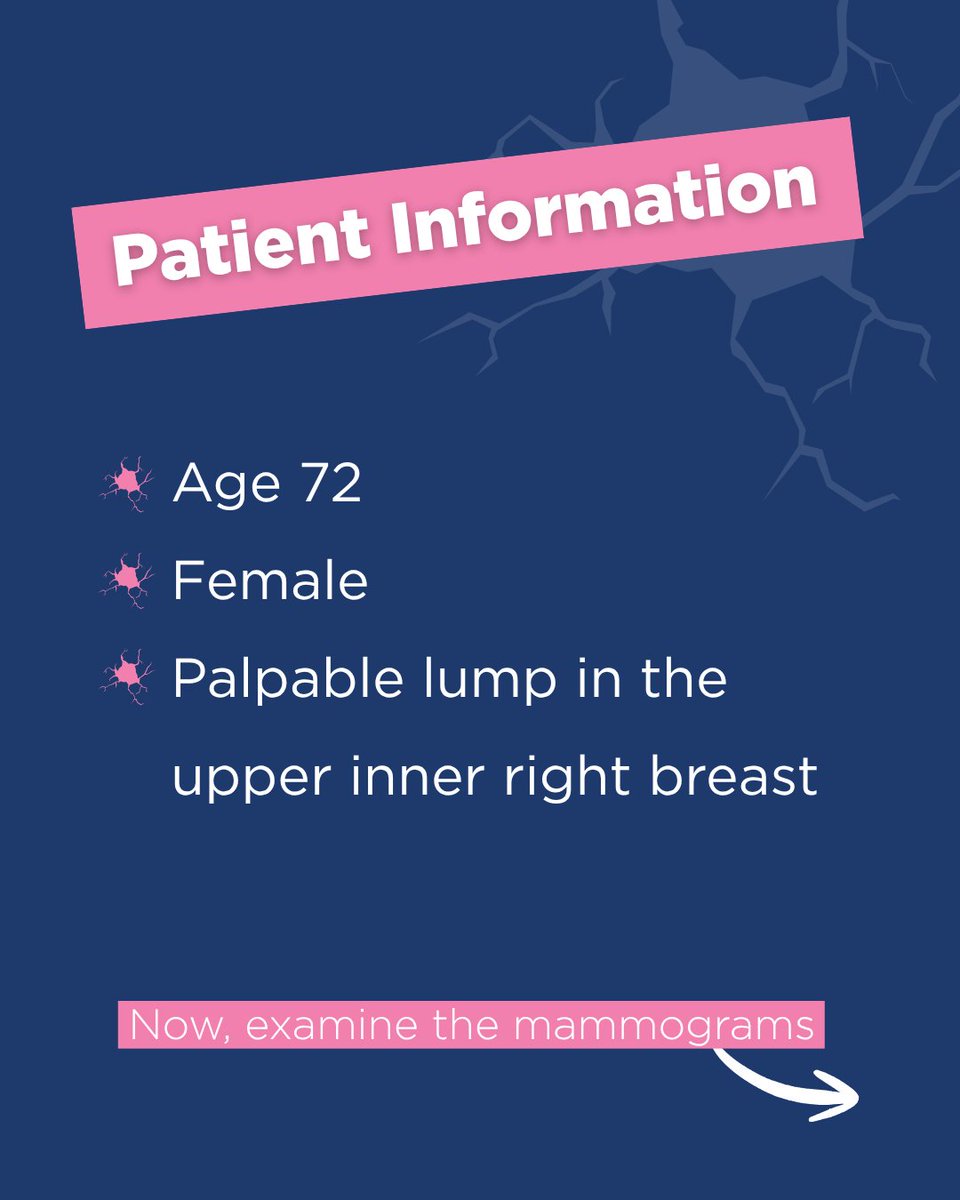 Patient Information

Age 72

Female

Palpable lump in the upper inner right breast

Now, examine the mammograms